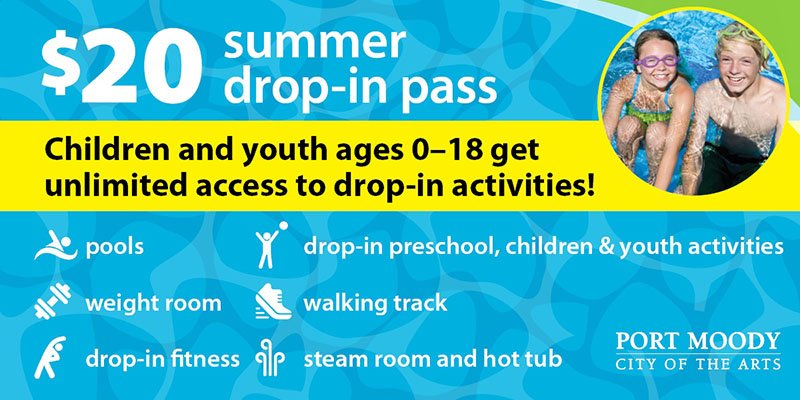 $20 summer drop-in pass

Children and youth ages 0–18 get unlimited access to drop-in activities!

pools

weight room

drop-in fitness

drop-in preschool, children & youth activities

walking track

steam room and hot tub

PORT MOODY
CITY OF THE ARTS